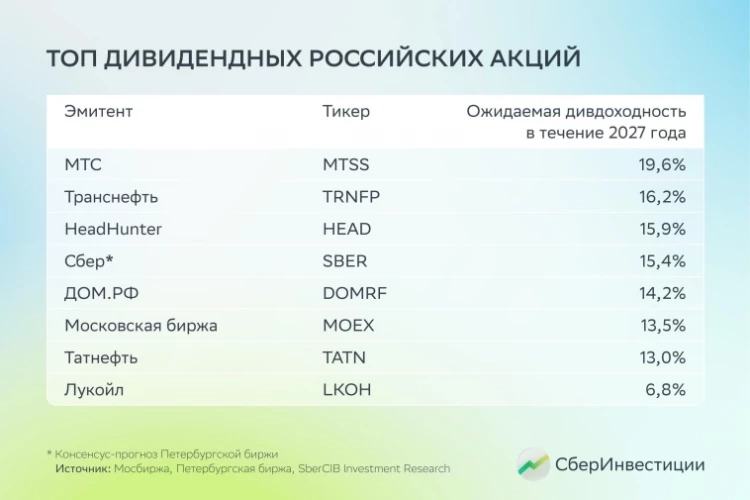 ТОП ДИВИДЕНДНЫХ РОССИЙСКИХ АКЦИЙ

| Эмитент | Тикер | Ожидаемая дивдоходность в течение 2027 года |
|---|---|---|
| МТС | MTSS | 19,6% |
| Транснефть | TRNFP | 16,2% |
| HeadHunter | HEAD | 15,9% |
| Сбер* | SBER | 15,4% |
| ДОМ.РФ | DOMRF | 14,2% |
| Московская биржа | MOEX | 13,5% |
| Татнефть | TATN | 13,0% |
| Лукойл | LKOH | 6,8% |

* Консенсус-прогноз Петербургской биржи
Источник: Мосбиржа, Петербургская биржа, SberCIB Investment Research

СберИнвестиции